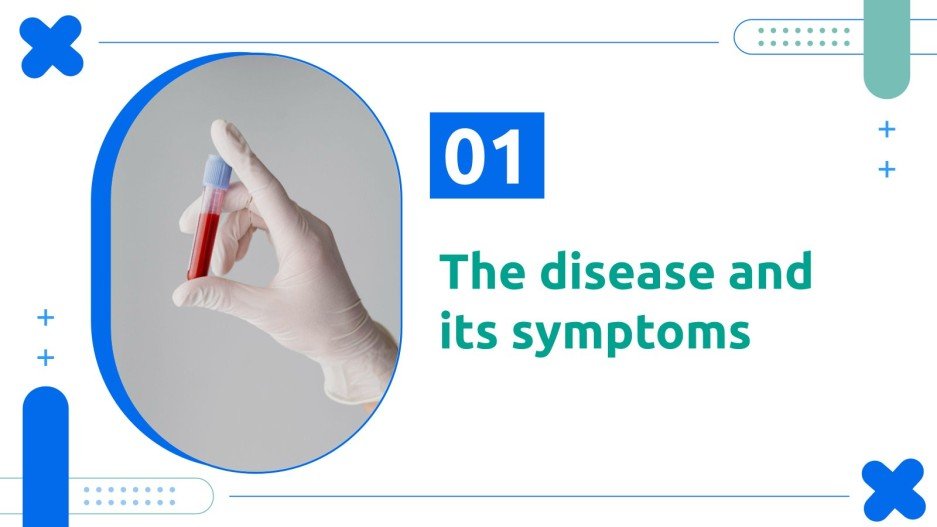 01

The disease and its symptoms